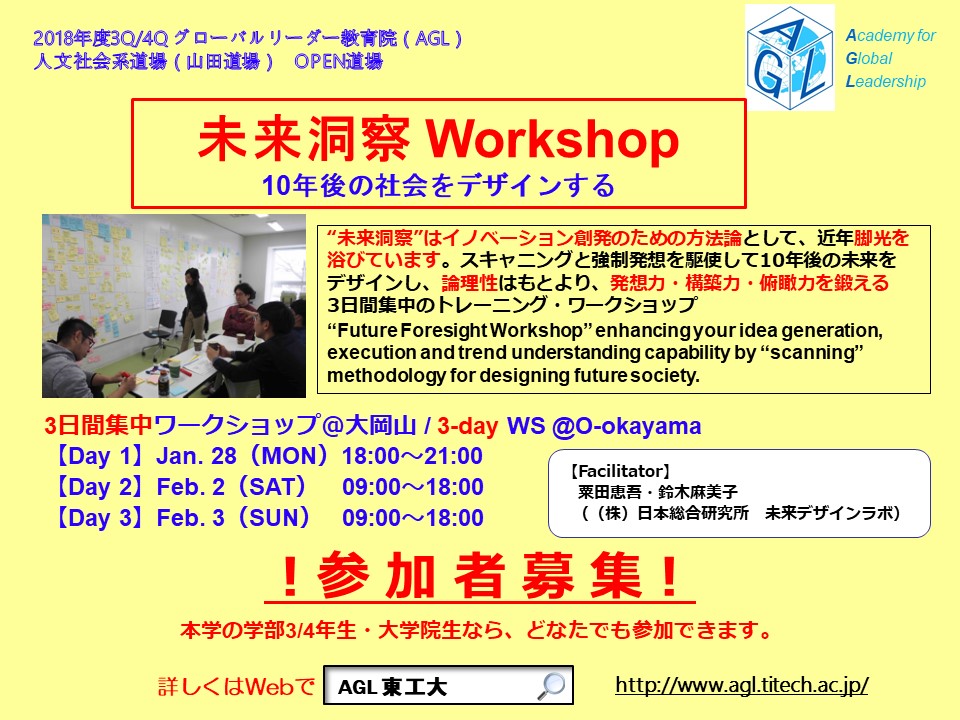 2018年度3Q/4Q グローバルリーダー教育院（AGL）
人文社会系道場（山田道場）　OPEN道場

AGL

Academy for
Global
Leadership

未来洞察 Workshop
10年後の社会をデザインする

“未来洞察”はイノベーション創発のための方法論として、近年脚光を浴びています。スキャニングと強制発想を駆使して10年後の未来をデザインし、論理性はもとより、発想力・構築力・俯瞰力を鍛える3日間集中のトレーニング・ワークショップ
“Future Foresight Workshop” enhancing your idea generation, execution and trend understanding capability by “scanning” methodology for designing future society.

3日間集中ワークショップ＠大岡山 / 3-day WS @O-okayama
【Day 1】Jan. 28（MON）18:00～21:00
【Day 2】Feb. 2（SAT）　09:00～18:00
【Day 3】Feb. 3（SUN）　09:00～18:00

【Facilitator】
粟田恵吾・鈴木麻美子
（（株）日本総合研究所　未来デザインラボ）

！参加者募集！
本学の学部3/4年生・大学院生なら、どなたでも参加できます。

詳しくはWebで　AGL 東工大　http://www.agl.titech.ac.jp/